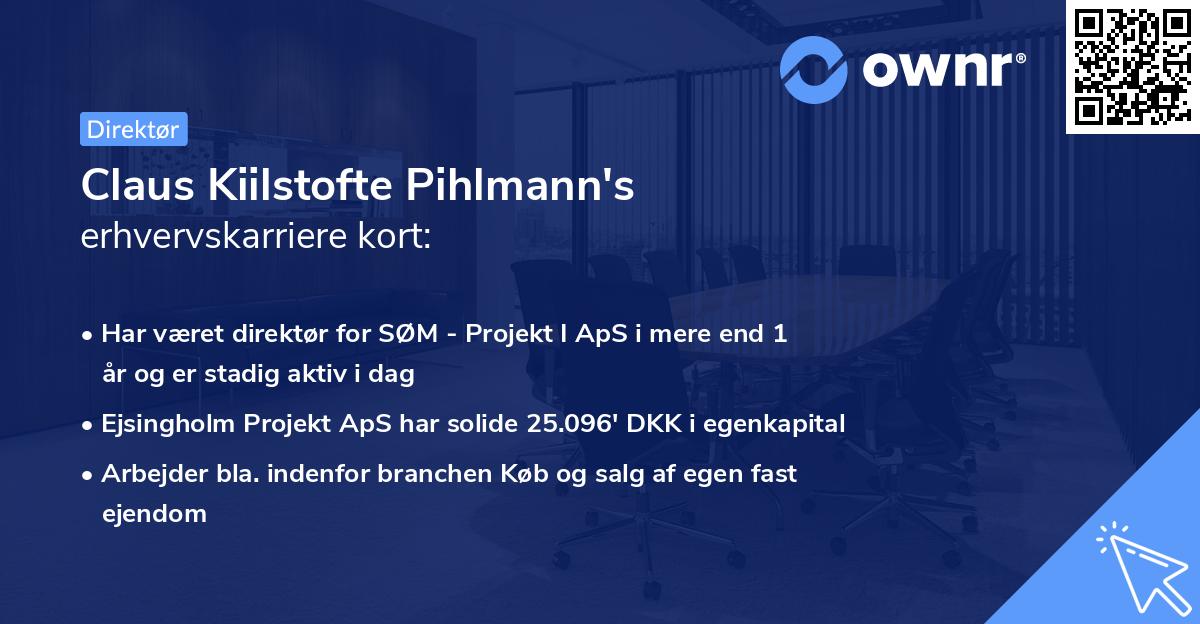 ownr®

Direktør

Claus Kiilstofte Pihlmann's
erhvervskarriere kort:

• Har været direktør for SØM - Projekt I ApS i mere end 1 år og er stadig aktiv i dag
• Ejsingholm Projekt ApS har solide 25.096' DKK i egenkapital
• Arbejder bla. indenfor branchen Køb og salg af egen fast ejendom